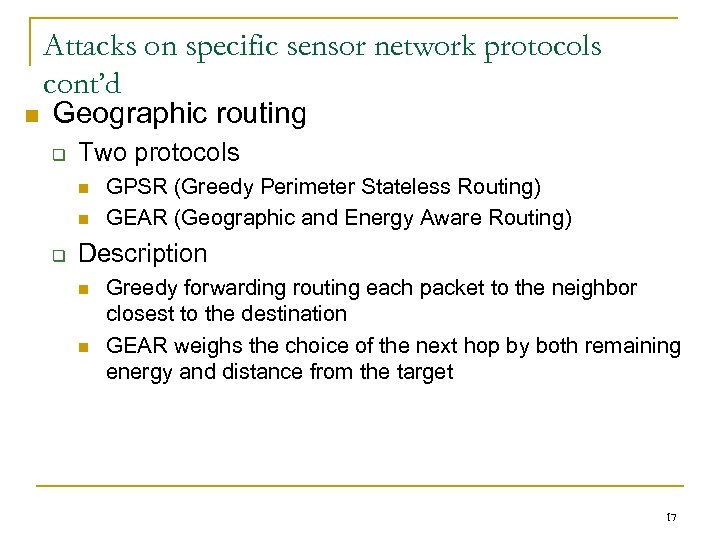 Attacks on specific sensor network protocols cont'd

Geographic routing

Two protocols

GPSR (Greedy Perimeter Stateless Routing)

GEAR (Geographic and Energy Aware Routing)

Description

Greedy forwarding routing each packet to the neighbor closest to the destination

GEAR weighs the choice of the next hop by both remaining energy and distance from the target

17